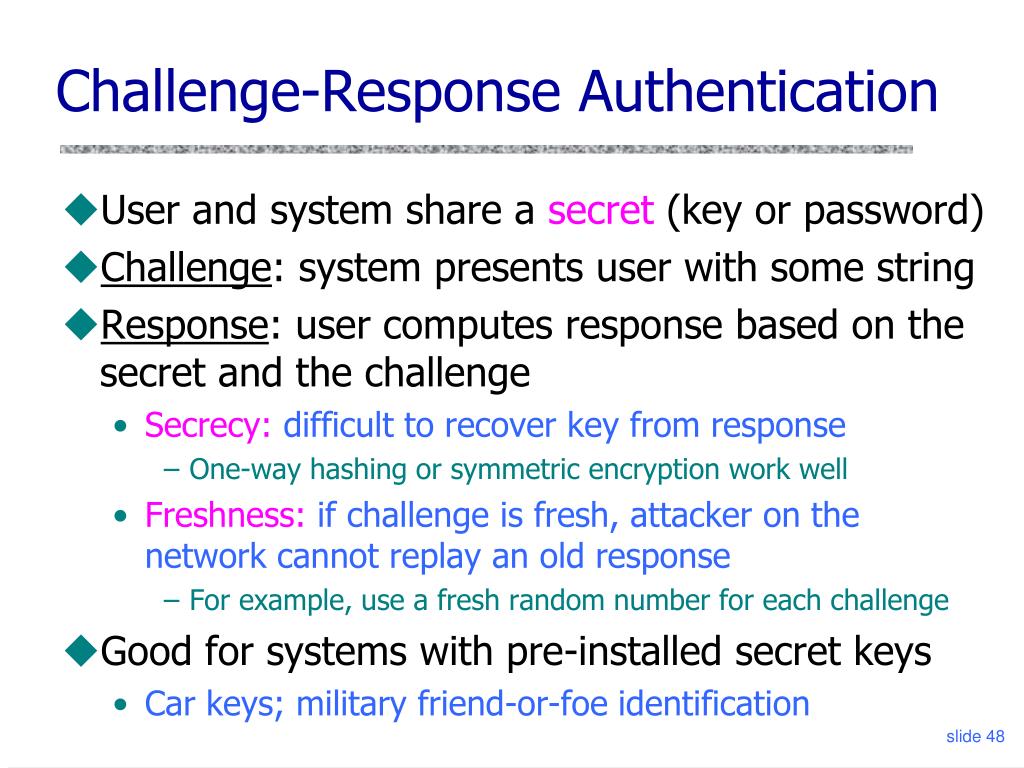 Challenge-Response Authentication

◆User and system share a secret (key or password)

◆Challenge: system presents user with some string

◆Response: user computes response based on the secret and the challenge

• Secrecy: difficult to recover key from response

– One-way hashing or symmetric encryption work well

• Freshness: if challenge is fresh, attacker on the network cannot replay an old response

– For example, use a fresh random number for each challenge

◆Good for systems with pre-installed secret keys

• Car keys; military friend-or-foe identification

slide 48